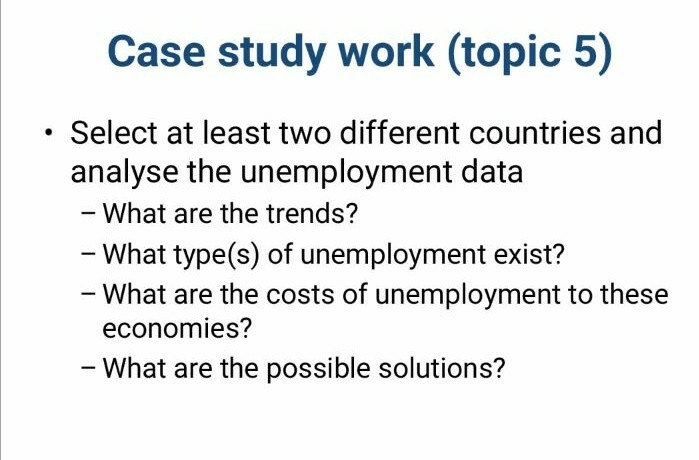 Case study work (topic 5)

• Select at least two different countries and analyse the unemployment data
– What are the trends?
– What type(s) of unemployment exist?
– What are the costs of unemployment to these economies?
– What are the possible solutions?